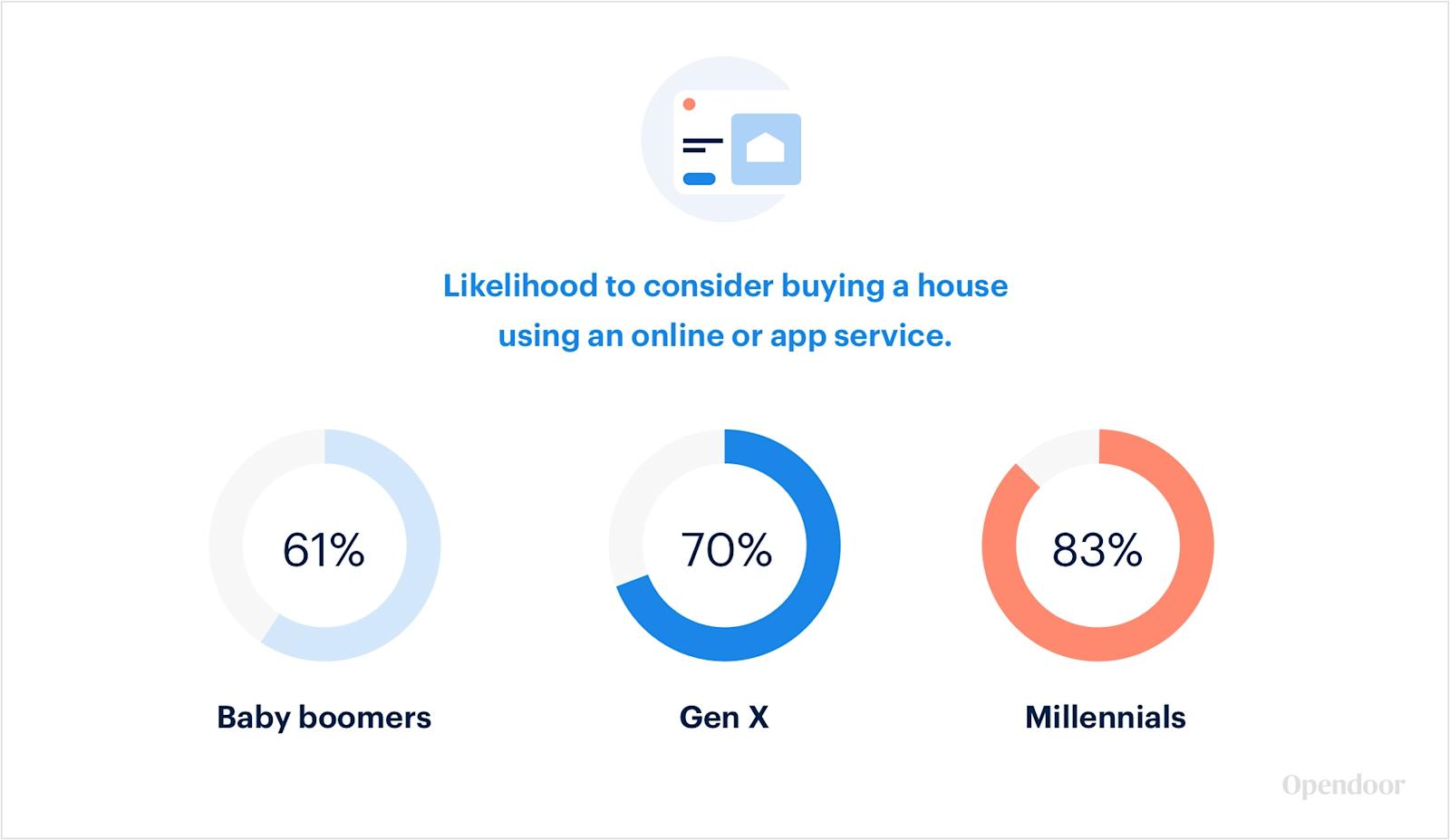 Likelihood to consider buying a house using an online or app service.

61%

Baby boomers

70%

Gen X

83%

Millennials

Opendoor